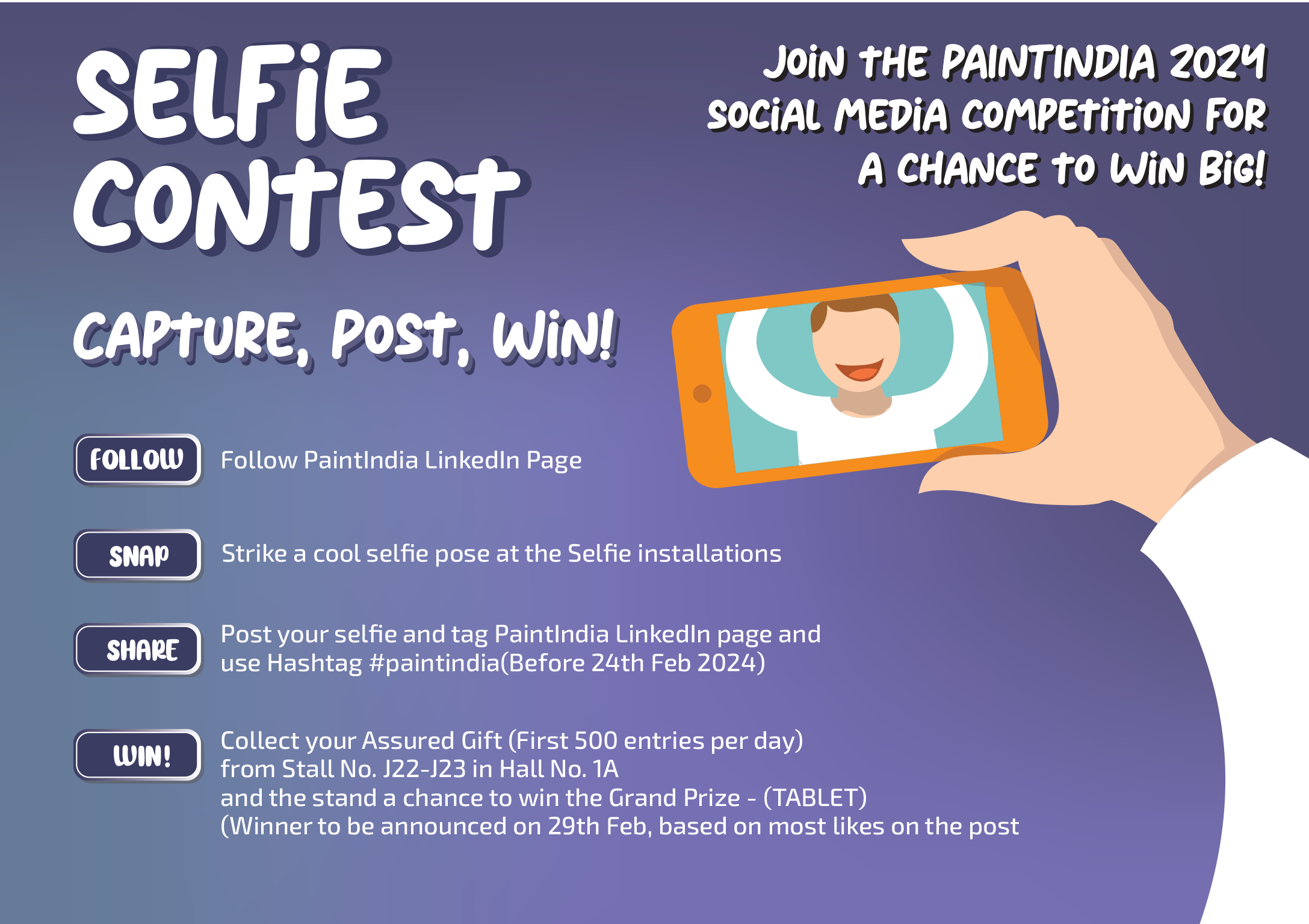 SELFIE CONTEST

JOIN THE PAINTINDIA 2024 SOCIAL MEDIA COMPETITION FOR A CHANCE TO WIN BIG!

CAPTURE, POST, WIN!

FOLLOW
Follow PaintIndia LinkedIn Page

SNAP
Strike a cool selfie pose at the Selfie installations

SHARE
Post your selfie and tag PaintIndia LinkedIn page and use Hashtag #paintindia(Before 24th Feb 2024)

WIN!
Collect your Assured Gift (First 500 entries per day) from Stall No. J22-J23 in Hall No. 1A
and the stand a chance to win the Grand Prize - (TABLET)
(Winner to be announced on 29th Feb, based on most likes on the post